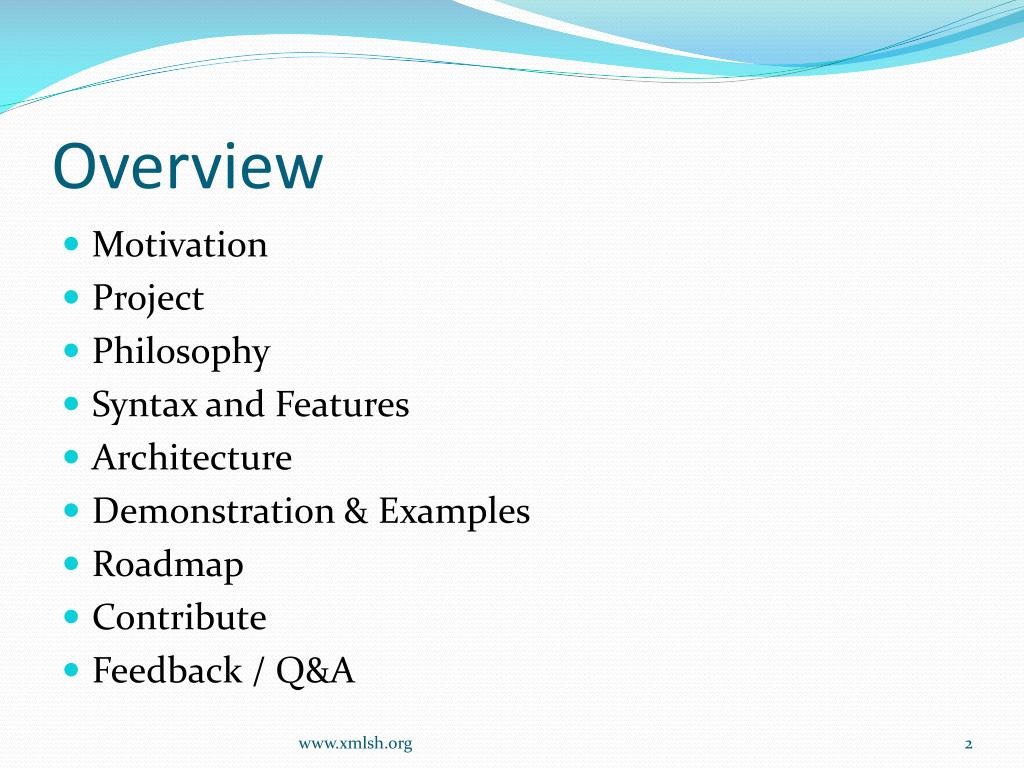 Overview

- Motivation
- Project
- Philosophy
- Syntax and Features
- Architecture
- Demonstration & Examples
- Roadmap
- Contribute
- Feedback / Q&A

www.xmlsh.org

2